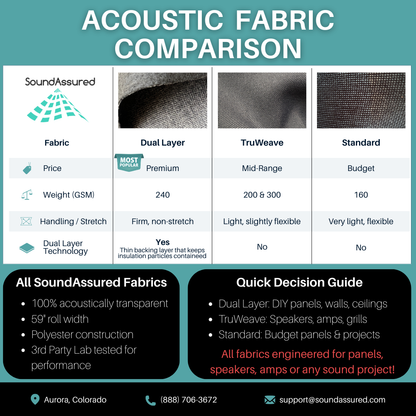 ACOUSTIC FABRIC COMPARISON

SoundAssured

| Fabric | Dual Layer | TruWeave | Standard |
|---|---|---|---|
| Price | MOST POPULAR Premium | Mid-Range | Budget |
| Weight (GSM) | 240 | 200 & 300 | 160 |
| Handling / Stretch | Firm, non-stretch | Light, slightly flexible | Very light, flexible |
| Dual Layer Technology | Yes Thin backing layer that keeps insulation particles contained | No | No |

All SoundAssured Fabrics
- 100% acoustically transparent
- 59" roll width
- Polyester construction
- 3rd Party Lab tested for performance

Quick Decision Guide
- Dual Layer: DIY panels, walls, ceilings
- TruWeave: Speakers, amps, grills
- Standard: Budget panels & projects

All fabrics engineered for panels, speakers, amps or any sound project!

Aurora, Colorado
(888) 706-3672
support@soundassured.com